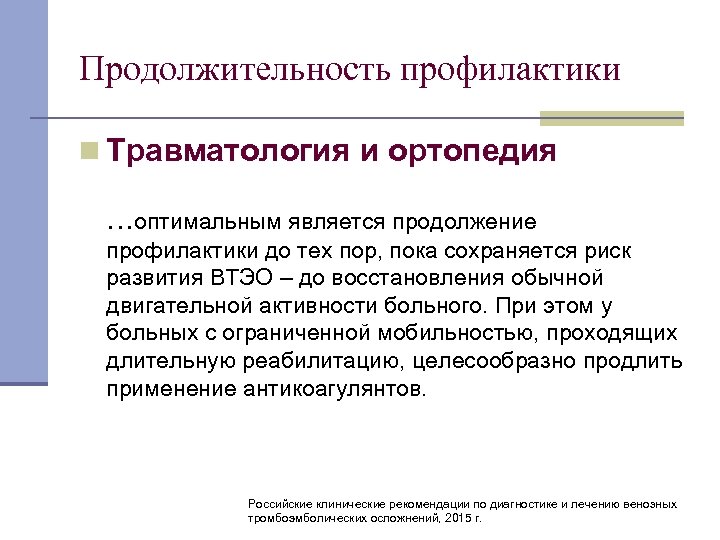 Продолжительность профилактики

Травматология и ортопедия

…оптимальным является продолжение профилактики до тех пор, пока сохраняется риск развития ВТЭО – до восстановления обычной двигательной активности больного. При этом у больных с ограниченной мобильностью, проходящих длительную реабилитацию, целесообразно продлить применение антикоагулянтов.

Российские клинические рекомендации по диагностике и лечению венозных тромбоэмболических осложнений, 2015 г.